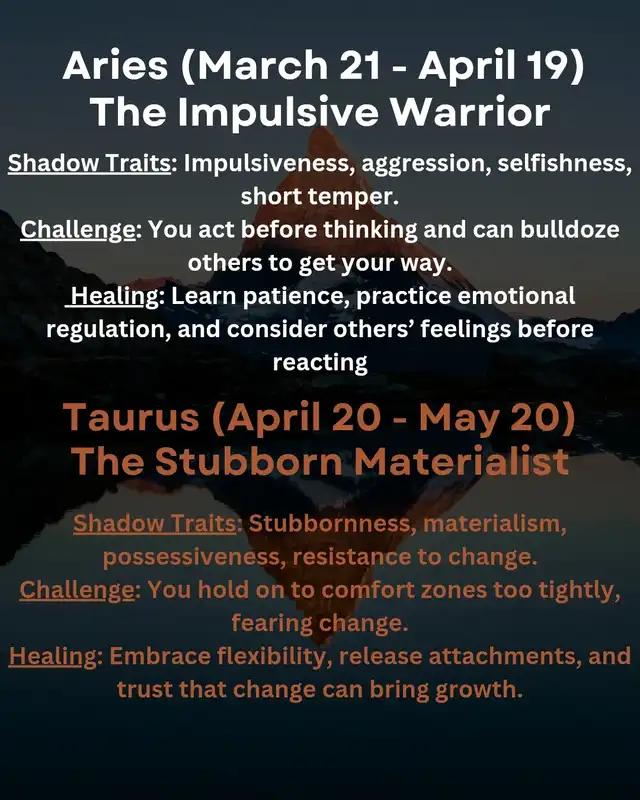 Aries (March 21 - April 19)
The Impulsive Warrior

Shadow Traits: Impulsiveness, aggression, selfishness, short temper.
Challenge: You act before thinking and can bulldoze others to get your way.
Healing: Learn patience, practice emotional regulation, and consider others' feelings before reacting

Taurus (April 20 - May 20)
The Stubborn Materialist

Shadow Traits: Stubbornness, materialism, possessiveness, resistance to change.
Challenge: You hold on to comfort zones too tightly, fearing change.
Healing: Embrace flexibility, release attachments, and trust that change can bring growth.